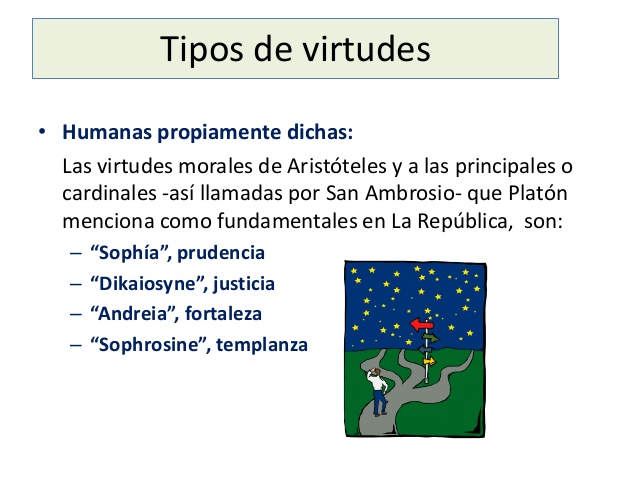 Tipos de virtudes

• Humanas propiamente dichas:

Las virtudes morales de Aristóteles y a las principales o cardinales -así llamadas por San Ambrosio- que Platón menciona como fundamentales en La República, son:

– “Sophía”, prudencia
– “Dikaiosyne”, justicia
– “Andreia”, fortaleza
– “Sophrosine”, templanza